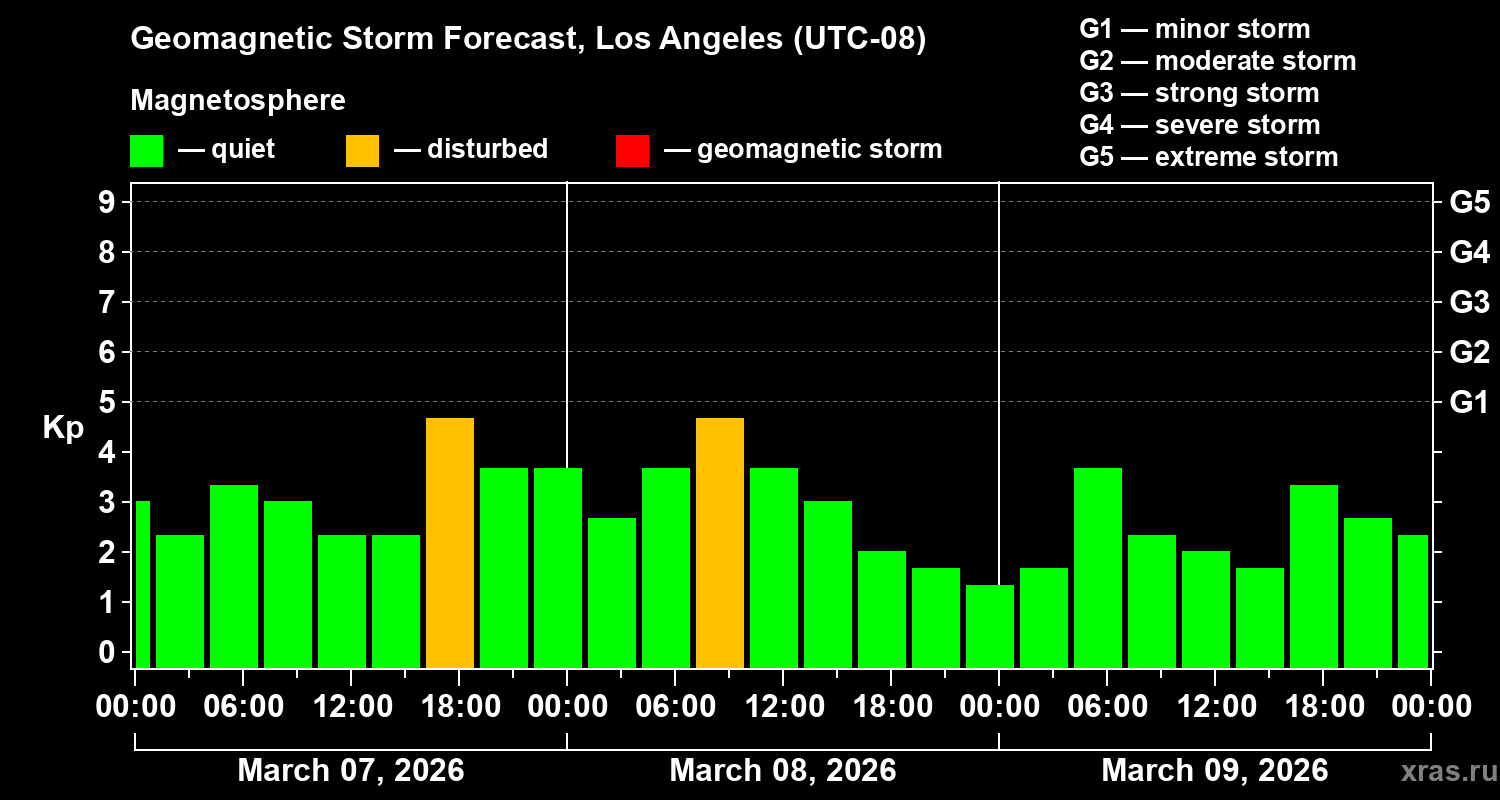 Geomagnetic Storm Forecast, Los Angeles (UTC-08)

Magnetosphere

— quiet — disturbed — geomagnetic storm

G1 — minor storm
G2 — moderate storm
G3 — strong storm
G4 — severe storm
G5 — extreme storm

Kp

9
8
7
6
5
4
3
2
1
0

G5
G4
G3
G2
G1

00:00 06:00 12:00 18:00 00:00 06:00 12:00 18:00 00:00 06:00 12:00 18:00 00:00

March 07, 2026
March 08, 2026
March 09, 2026

xras.ru